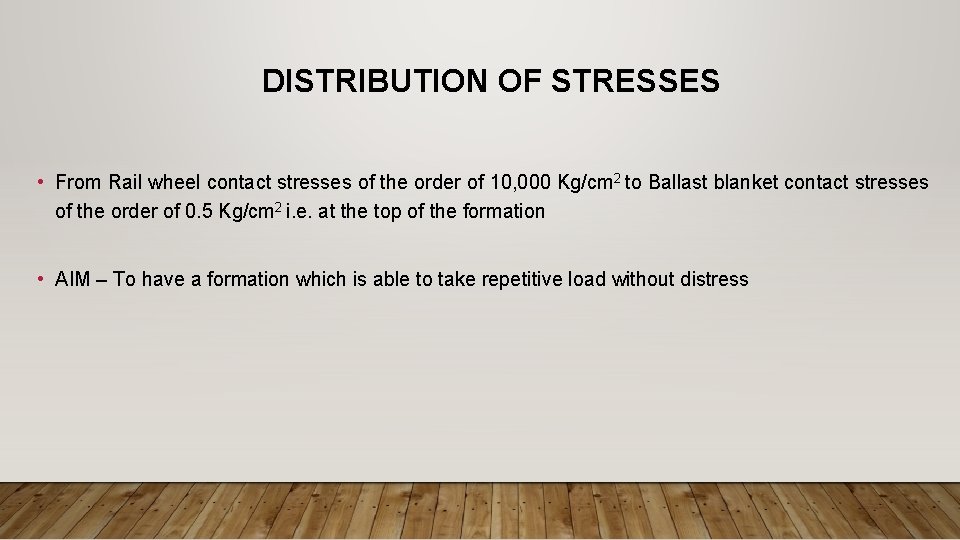 DISTRIBUTION OF STRESSES

• From Rail wheel contact stresses of the order of 10,000 Kg/cm$^2$ to Ballast blanket contact stresses of the order of 0.5 Kg/cm$^2$ i.e. at the top of the formation

• AIM – To have a formation which is able to take repetitive load without distress